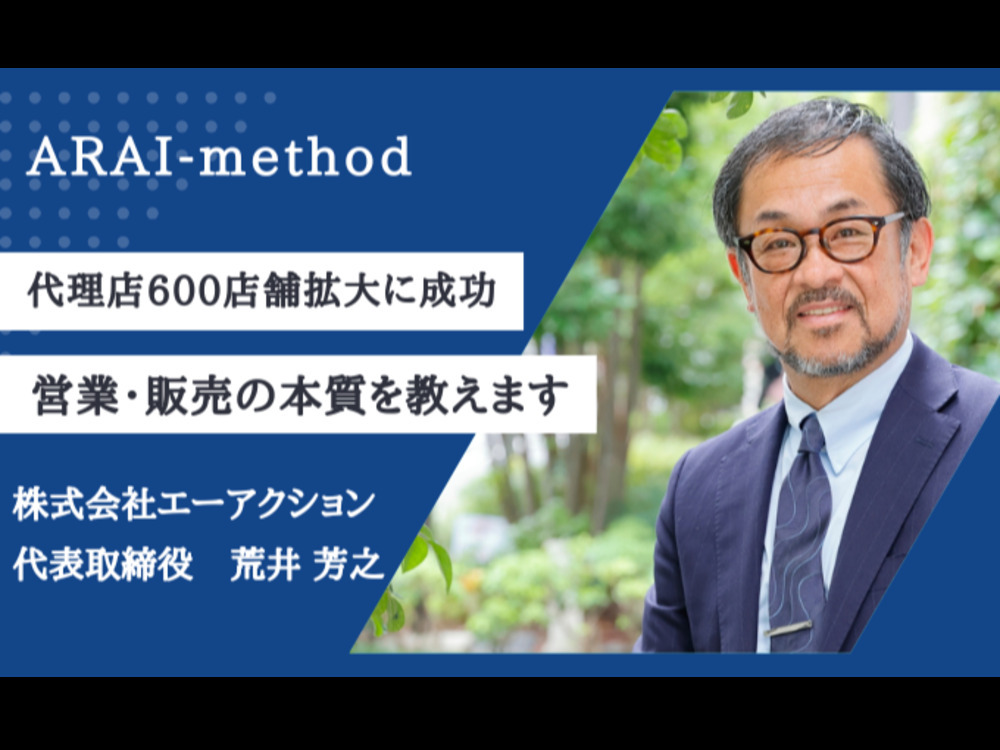 ARAI-method

代理店600店舗拡大に成功

営業･販売の本質を教えます

株式会社エーアクション
代表取締役　荒井 芳之